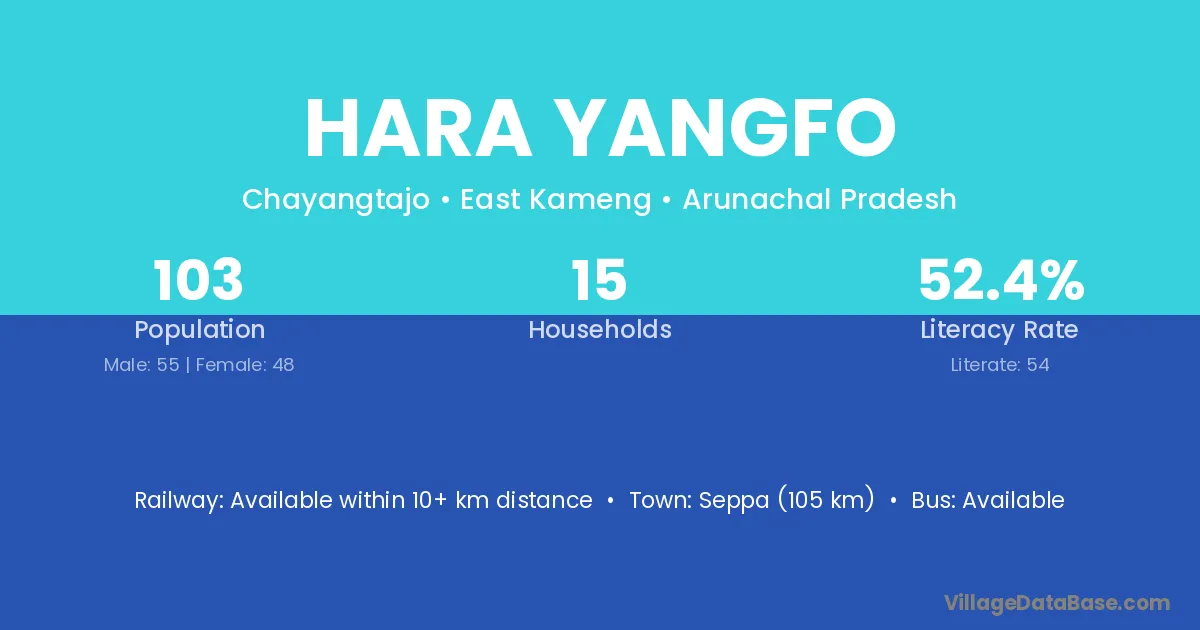 HARA YANGFO

Chayangtajo • East Kameng • Arunachal Pradesh

103
Population
Male: 55 | Female: 48

15
Households

52.4%
Literacy Rate
Literate: 54

Railway: Available within 10+ km distance • Town: Seppa (105 km) • Bus: Available

VillageDataBase.com